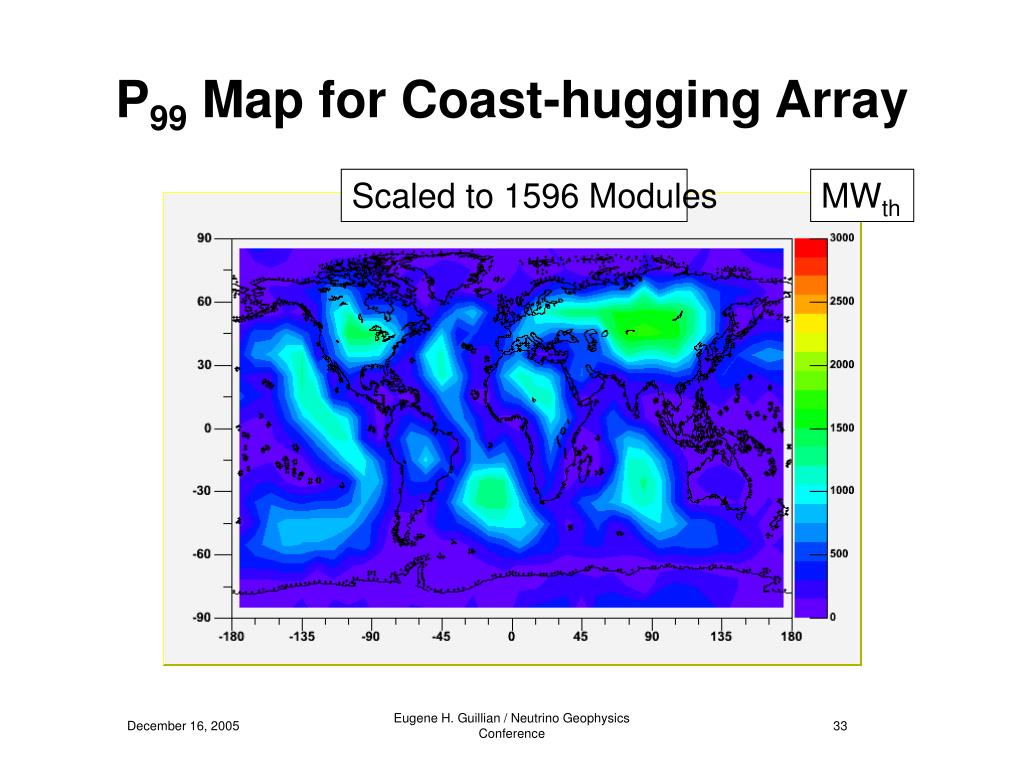 $P_{99}$ Map for Coast-hugging Array

Scaled to 1596 Modules

$MW_{th}$

90
60
30
0
-30
-60
-90

-180 -135 -90 -45 0 45 90 135 180

3000
2500
2000
1500
1000
500
0

December 16, 2005

Eugene H. Guillian / Neutrino Geophysics Conference

33